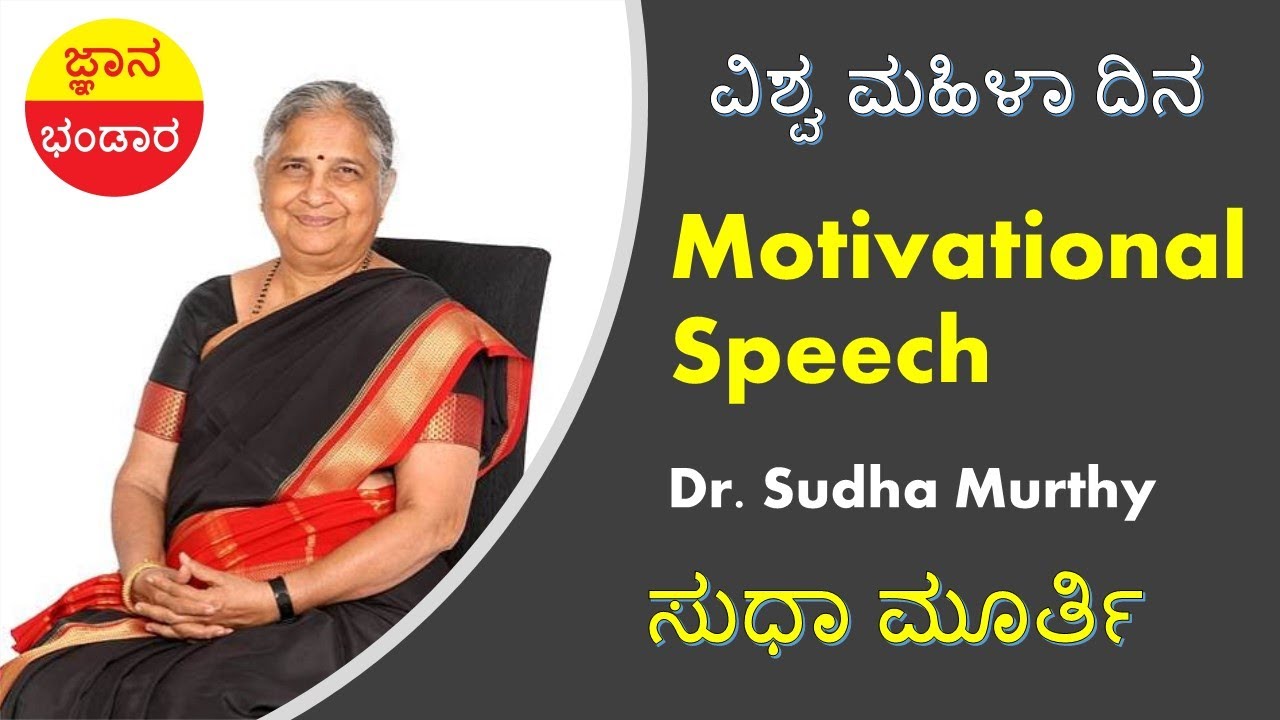 ಜ್ಞಾನ
ಭಂಡಾರ

ವಿಶ್ವ ಮಹಿಳಾ ದಿನ

Motivational Speech

Dr. Sudha Murthy

ಸುಧಾ ಮೂರ್ತಿ